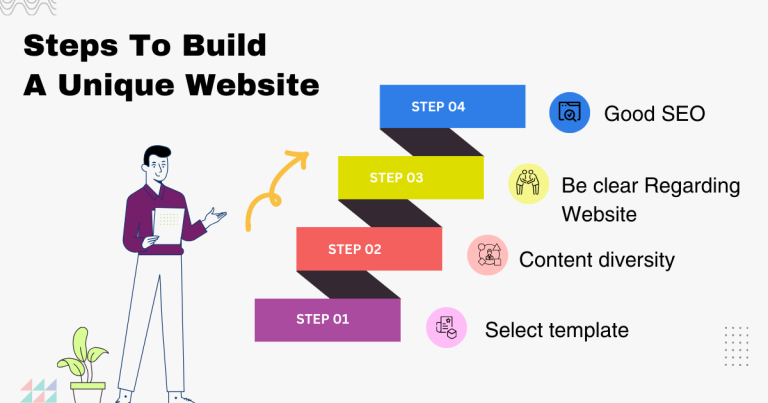 Steps To Build A Unique Website

STEP 04

Good SEO

STEP 03

Be clear Regarding Website

STEP 02

Content diversity

STEP 01

Select template